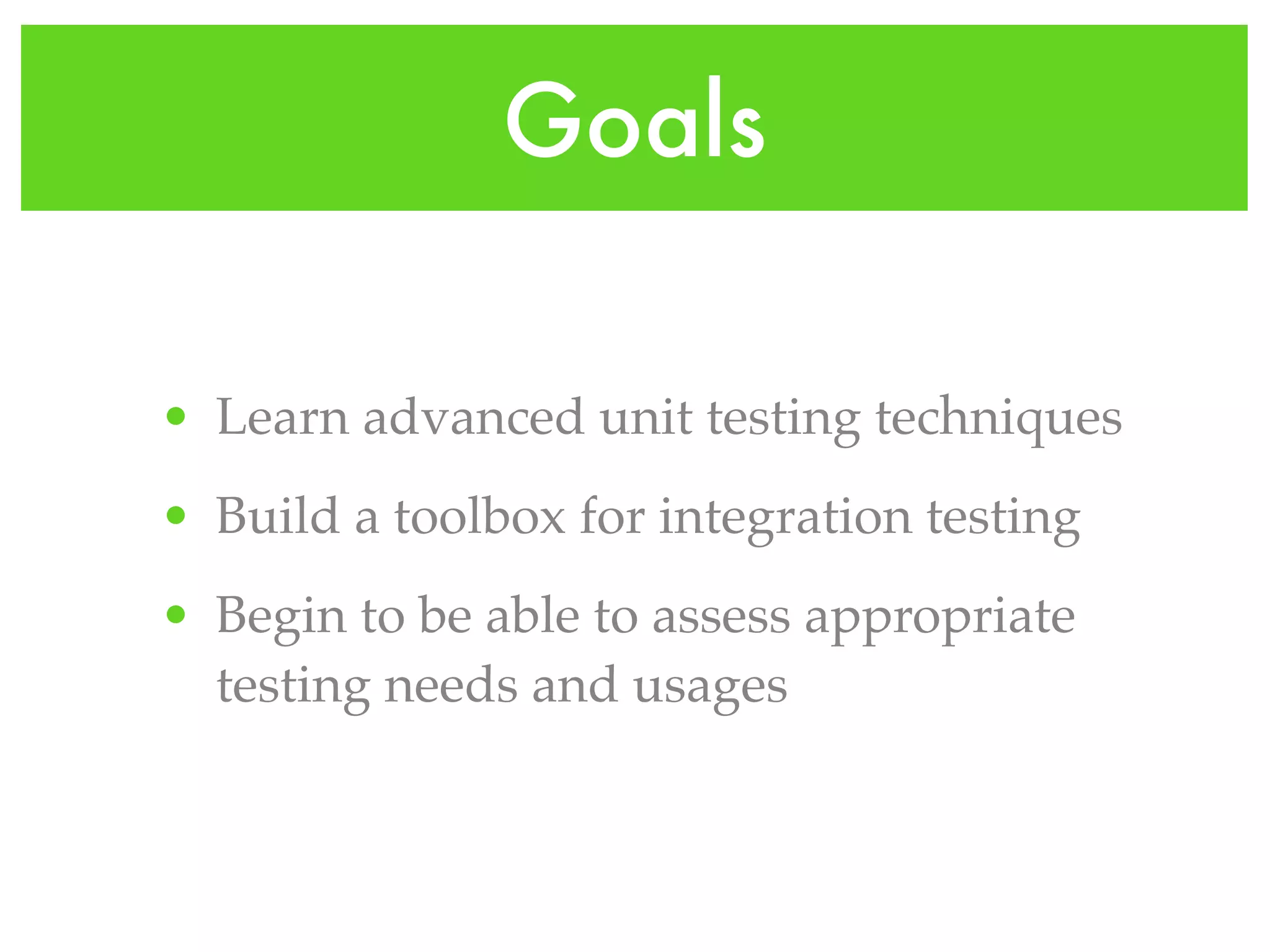 Goals

• Learn advanced unit testing techniques
• Build a toolbox for integration testing
• Begin to be able to assess appropriate testing needs and usages